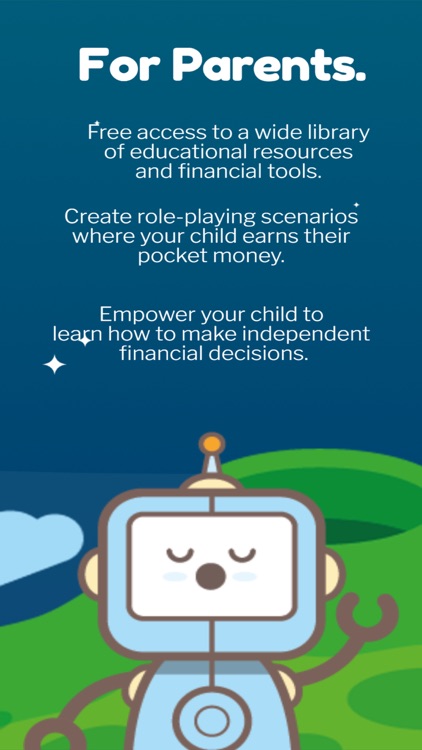 For Parents.

Free access to a wide library of educational resources and financial tools.

Create role-playing scenarios where your child earns their pocket money.

Empower your child to learn how to make independent financial decisions.